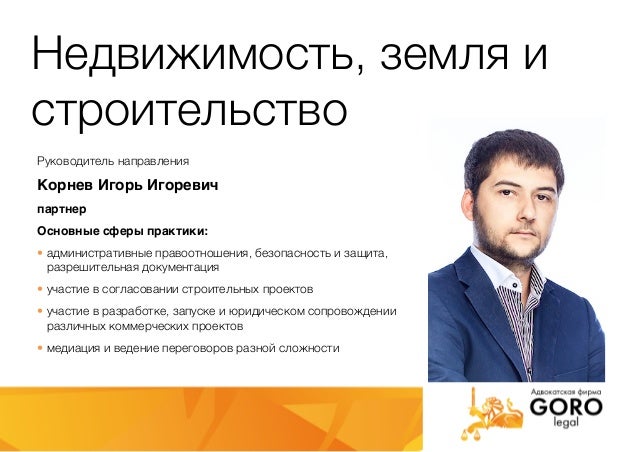 Недвижимость, земля и строительство

Руководитель направления

Корнев Игорь Игоревич

партнер

Основные сферы практики:

• административные правоотношения, безопасность и защита, разрешительная документация

• участие в согласовании строительных проектов

• участие в разработке, запуске и юридическом сопровождении различных коммерческих проектов

• медиация и ведение переговоров разной сложности

Адвокатская фирма
GORO
legal